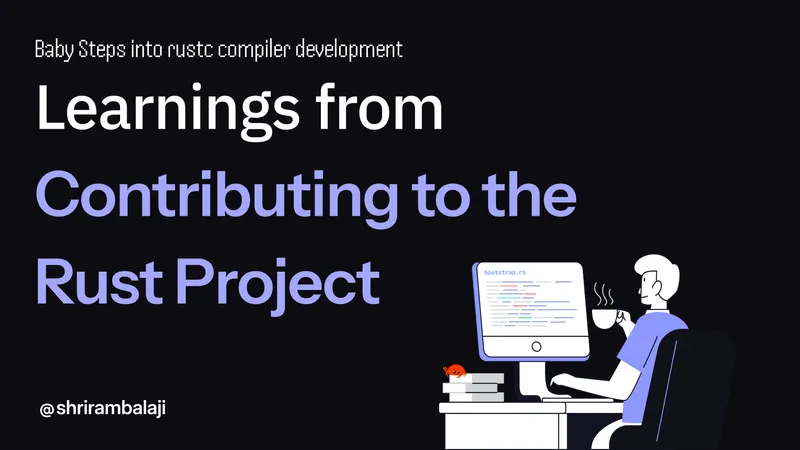 Baby Steps into rustc compiler development

Learnings from Contributing to the Rust Project

bootstrap.rs

@shrirambalaji